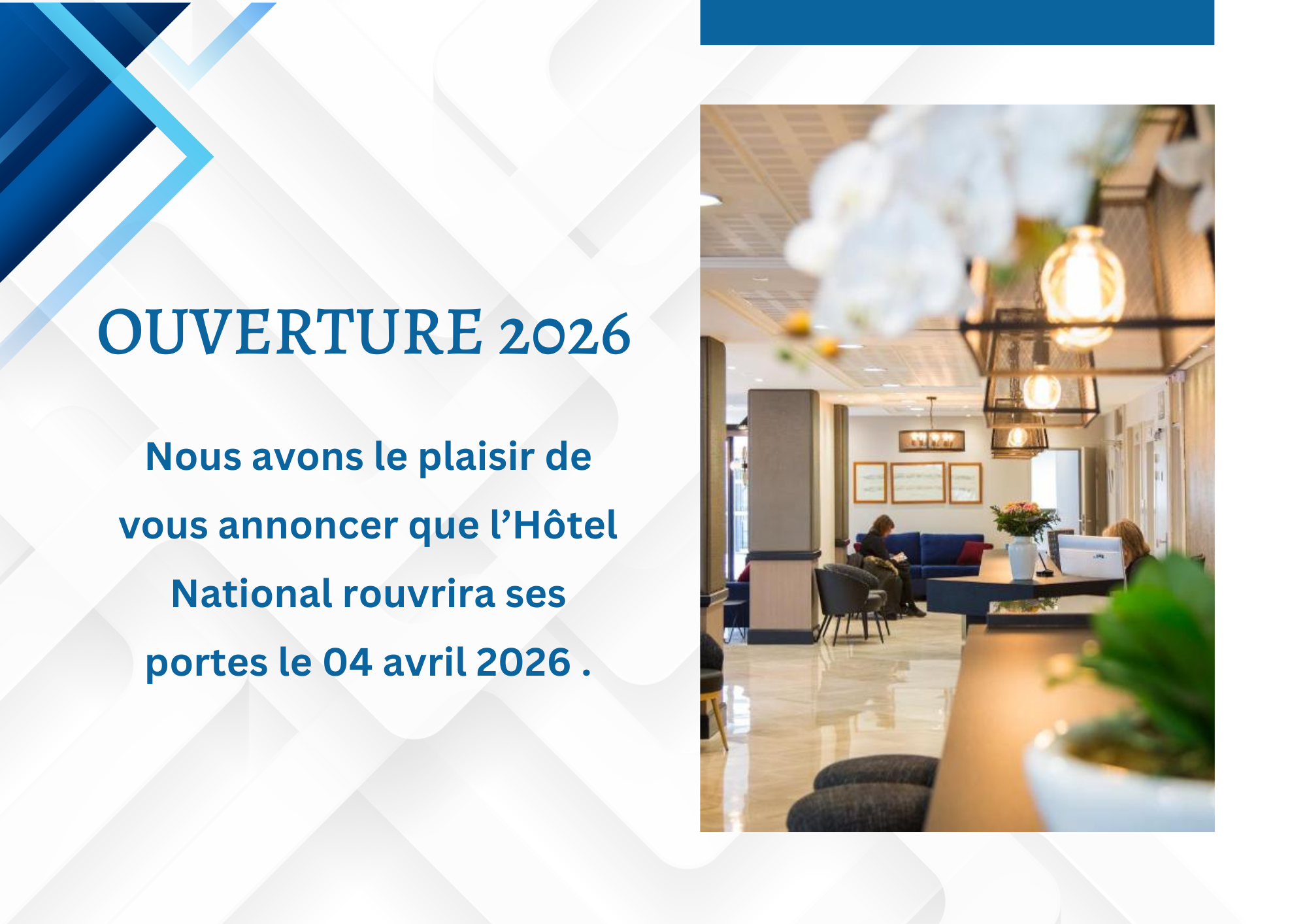 OUVERTURE 2026

Nous avons le plaisir de vous annoncer que l’Hôtel National rouvrira ses portes le 04 avril 2026 .